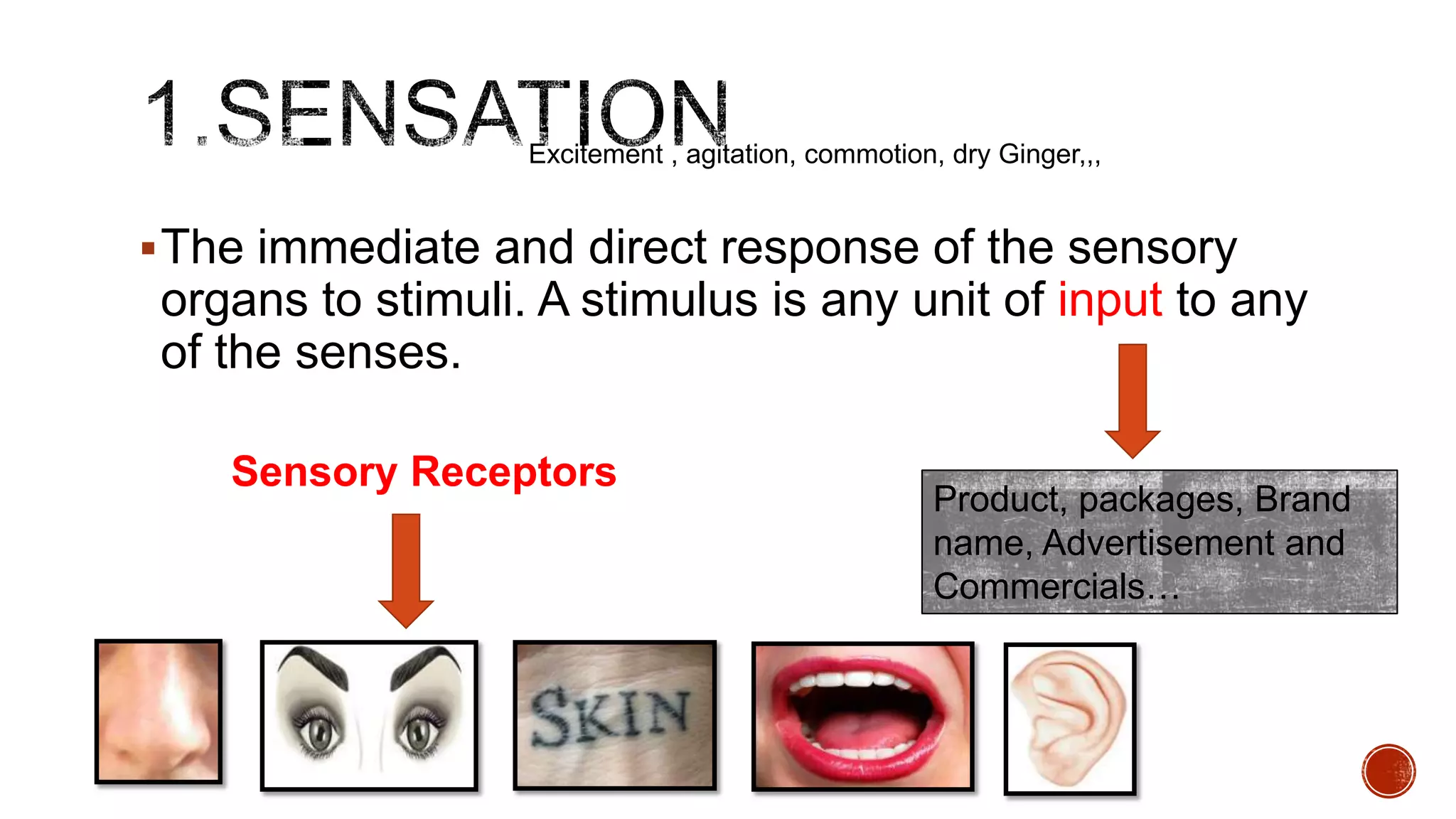 1.SENSATION

Excitement , agitation, commotion, dry Ginger,,,

▪ The immediate and direct response of the sensory organs to stimuli. A stimulus is any unit of input to any of the senses.

Sensory Receptors

Product, packages, Brand name, Advertisement and Commercials…

SKIN